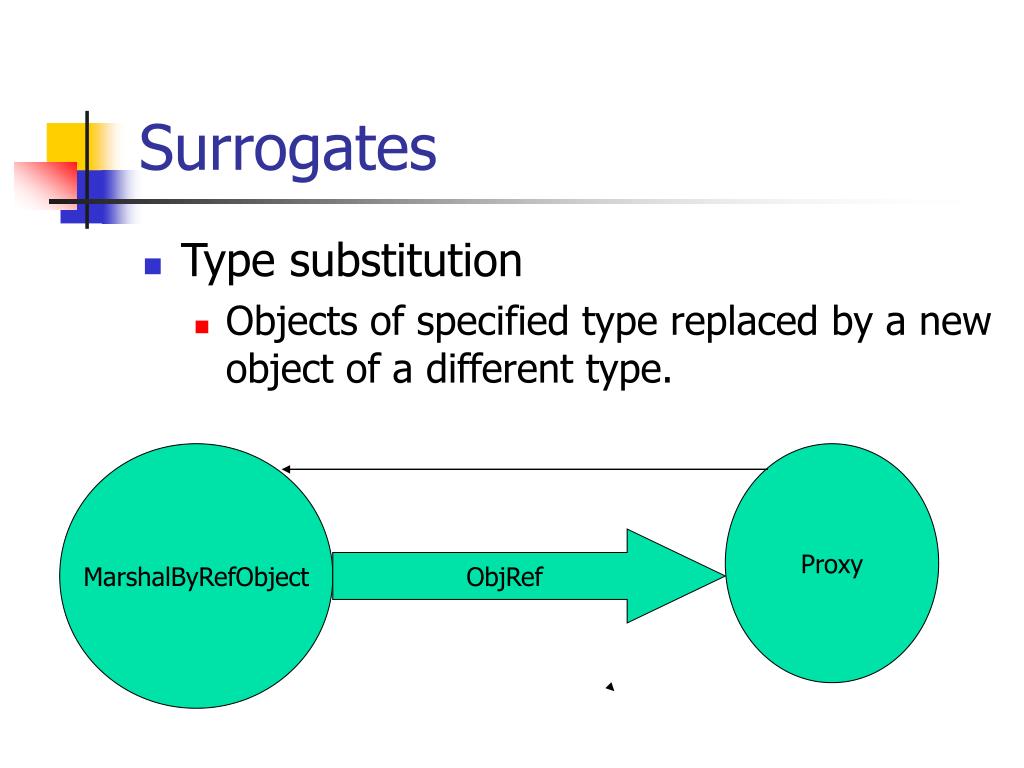 Surrogates

Type substitution

Objects of specified type replaced by a new object of a different type.

MarshalByRefObject

ObjRef

Proxy